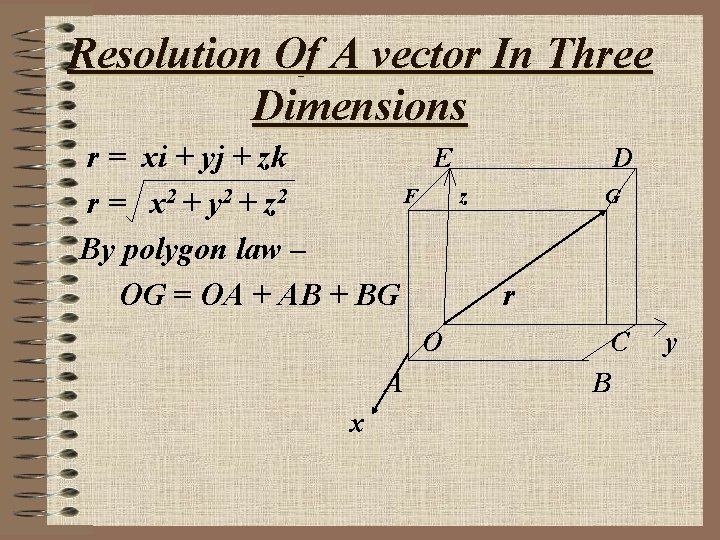 Resolution Of A vector In Three Dimensions

$r = xi + yj + zk$

$r = \sqrt{x^2 + y^2 + z^2}$

By polygon law –

$OG = OA + AB + BG$

E D F z G r O C y A B x